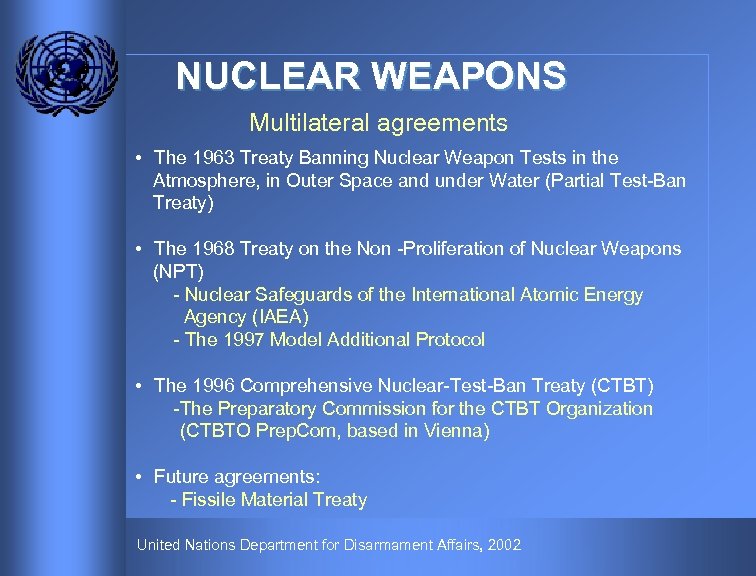 NUCLEAR WEAPONS

Multilateral agreements

• The 1963 Treaty Banning Nuclear Weapon Tests in the Atmosphere, in Outer Space and under Water (Partial Test-Ban Treaty)

• The 1968 Treaty on the Non -Proliferation of Nuclear Weapons (NPT)
- Nuclear Safeguards of the International Atomic Energy Agency (IAEA)
- The 1997 Model Additional Protocol

• The 1996 Comprehensive Nuclear-Test-Ban Treaty (CTBT)
-The Preparatory Commission for the CTBT Organization (CTBTO PrepCom, based in Vienna)

• Future agreements:
- Fissile Material Treaty

United Nations Department for Disarmament Affairs, 2002